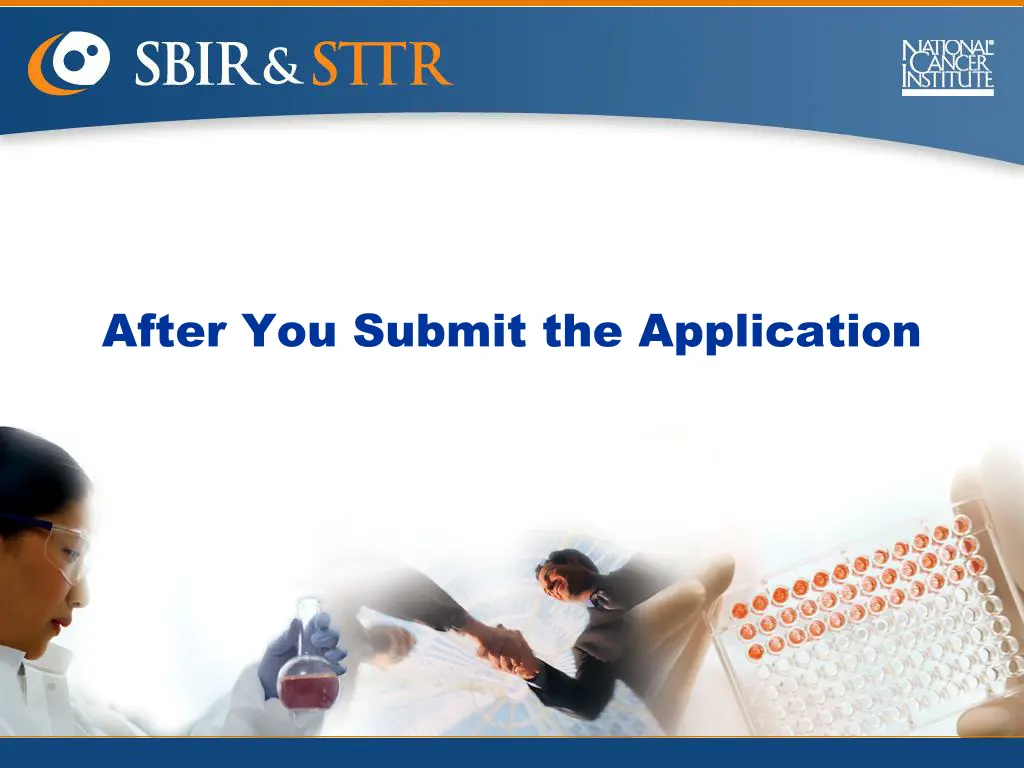 SBIR & STTR

NATIONAL CANCER INSTITUTE

After You Submit the Application